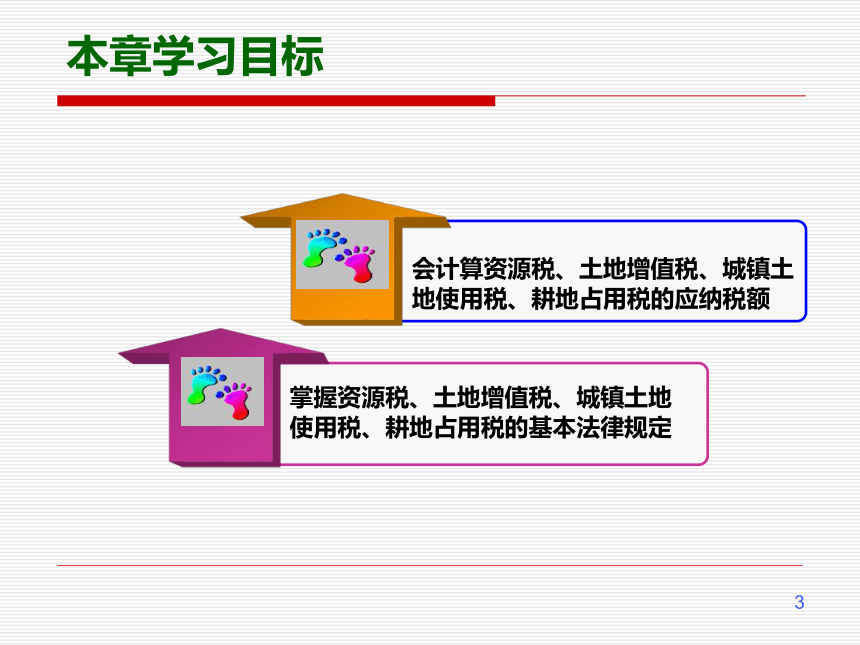 本章学习目标

会计算资源税、土地增值税、城镇土地使用税、耕地占用税的应纳税额

掌握资源税、土地增值税、城镇土地使用税、耕地占用税的基本法律规定

3